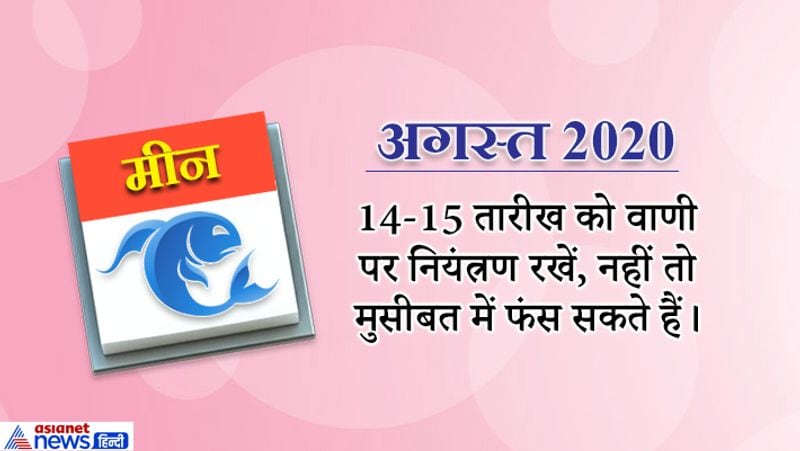 मीन

अगस्त 2020

14-15 तारीख को वाणी पर नियंत्रण रखें, नहीं तो मुसीबत में फंस सकते हैं।

asianet news हिन्दी